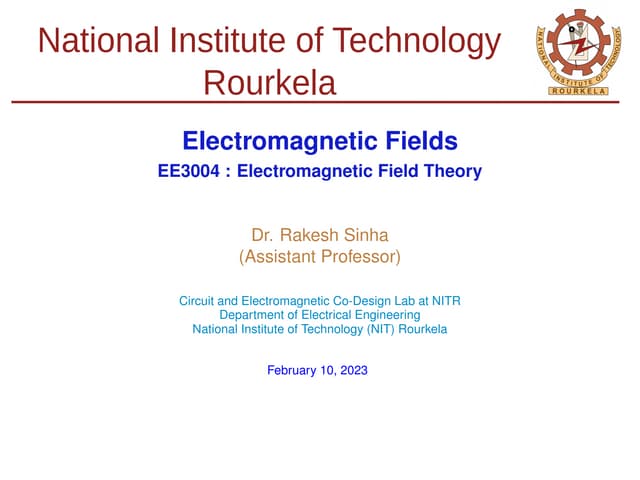 National Institute of Technology Rourkela

NATIONAL INSTITUTE OF TECHNOLOGY
ROURKELA

Electromagnetic Fields
EE3004 : Electromagnetic Field Theory

Dr. Rakesh Sinha
(Assistant Professor)

Circuit and Electromagnetic Co-Design Lab at NITR
Department of Electrical Engineering
National Institute of Technology (NIT) Rourkela

February 10, 2023